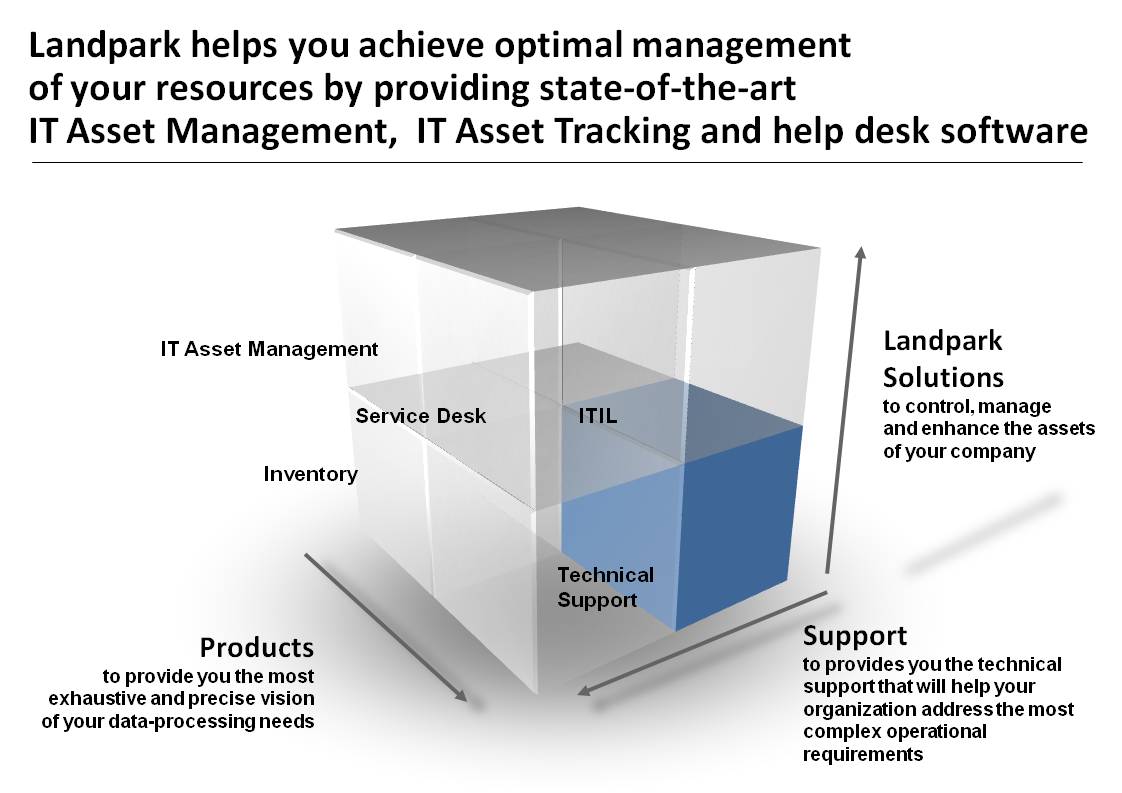 Landpark helps you achieve optimal management of your resources by providing state-of-the-art IT Asset Management, IT Asset Tracking and help desk software

IT Asset Management

Service Desk

ITIL

Inventory

Technical Support

Landpark Solutions
to control, manage and enhance the assets of your company

Products
to provide you the most exhaustive and precise vision of your data-processing needs

Support
to provides you the technical support that will help your organization address the most complex operational requirements